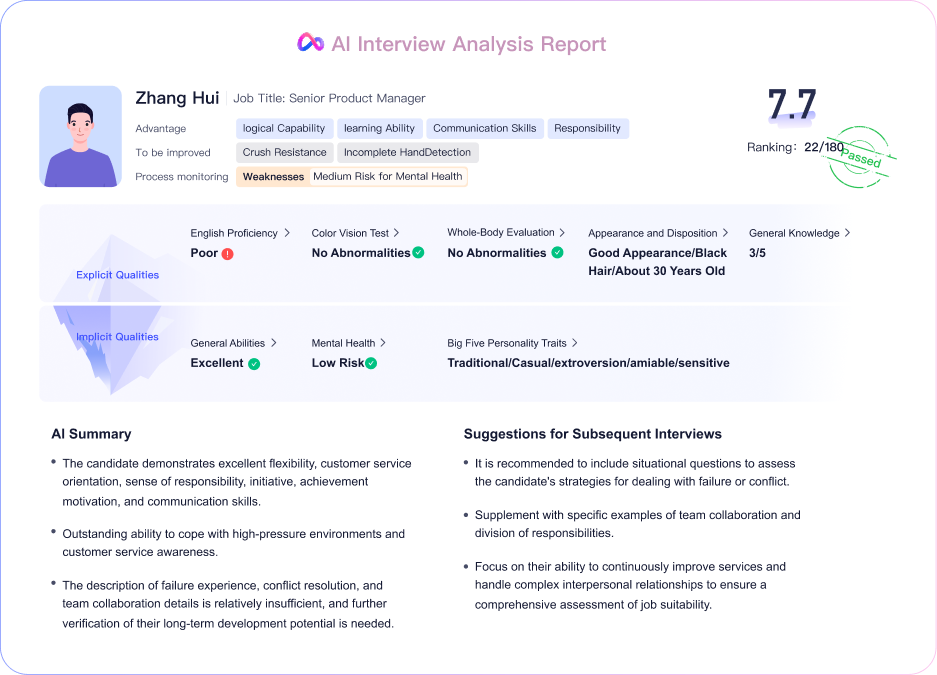 AI Interview Analysis Report

Zhang Hui | Job Title: Senior Product Manager

Advantage logical Capability learning Ability Communication Skills Responsibility

To be improved Crush Resistance Incomplete HandDetection

Process monitoring Weaknesses Medium Risk for Mental Health

7.7

Ranking: 22/180

Passed

Explicit Qualities

English Proficiency >
Poor

Color Vision Test >
No Abnormalities

Whole-Body Evaluation >
No Abnormalities

Appearance and Disposition >
Good Appearance/Black Hair/About 30 Years Old

General Knowledge >
3/5

Implicit Qualities

General Abilities >
Excellent

Mental Health >
Low Risk

Big Five Personality Traits >
Traditional/Casual/extroversion/amiable/sensitive

AI Summary

• The candidate demonstrates excellent flexibility, customer service orientation, sense of responsibility, initiative, achievement motivation, and communication skills.

• Outstanding ability to cope with high-pressure environments and customer service awareness.

• The description of failure experience, conflict resolution, and team collaboration details is relatively insufficient, and further verification of their long-term development potential is needed.

Suggestions for Subsequent Interviews

• It is recommended to include situational questions to assess the candidate's strategies for dealing with failure or conflict.

• Supplement with specific examples of team collaboration and division of responsibilities.

• Focus on their ability to continuously improve services and handle complex interpersonal relationships to ensure a comprehensive assessment of job suitability.